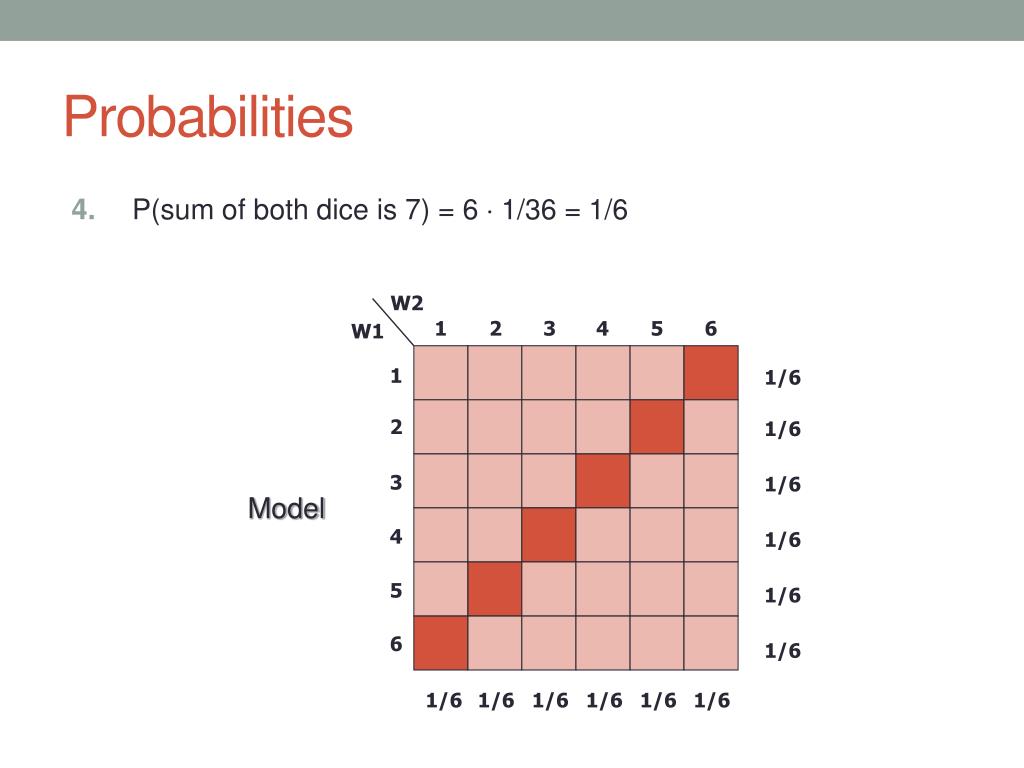 Probabilities

4. P(sum of both dice is 7) = 6 · 1/36 = 1/6

Model

| W1 \ W2 | 1 | 2 | 3 | 4 | 5 | 6 | |
|---|---|---|---|---|---|---|---|
| 1 | | | | | | | 1/6 |
| 2 | | | | | | | 1/6 |
| 3 | | | | | | | 1/6 |
| 4 | | | | | | | 1/6 |
| 5 | | | | | | | 1/6 |
| 6 | | | | | | | 1/6 |
| | 1/6 | 1/6 | 1/6 | 1/6 | 1/6 | 1/6 | |